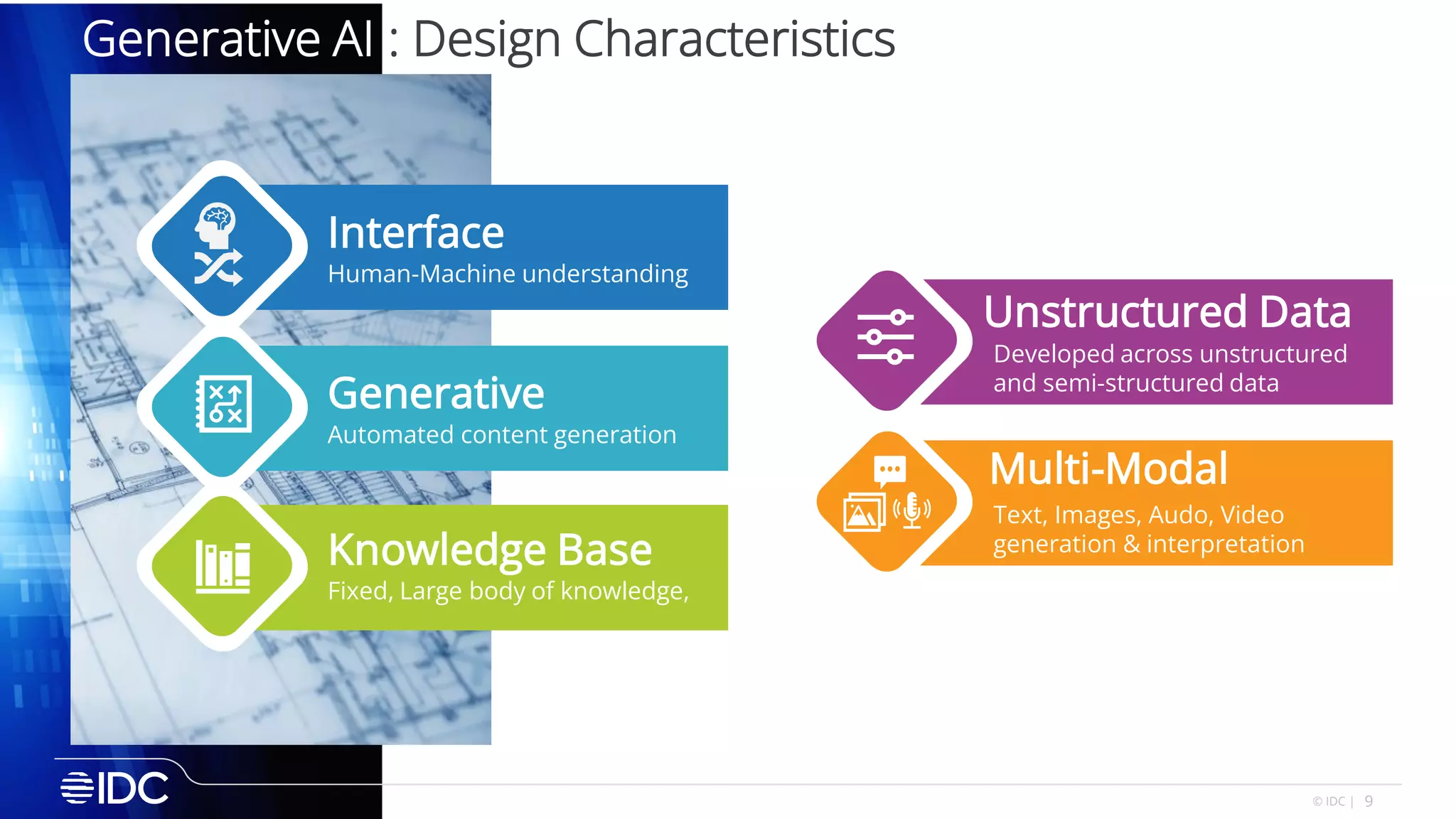 Generative AI : Design Characteristics

Interface
Human-Machine understanding

Generative
Automated content generation

Knowledge Base
Fixed, Large body of knowledge,

Unstructured Data
Developed across unstructured and semi-structured data

Multi-Modal
Text, Images, Audo, Video generation & interpretation

IDC

© IDC | 9